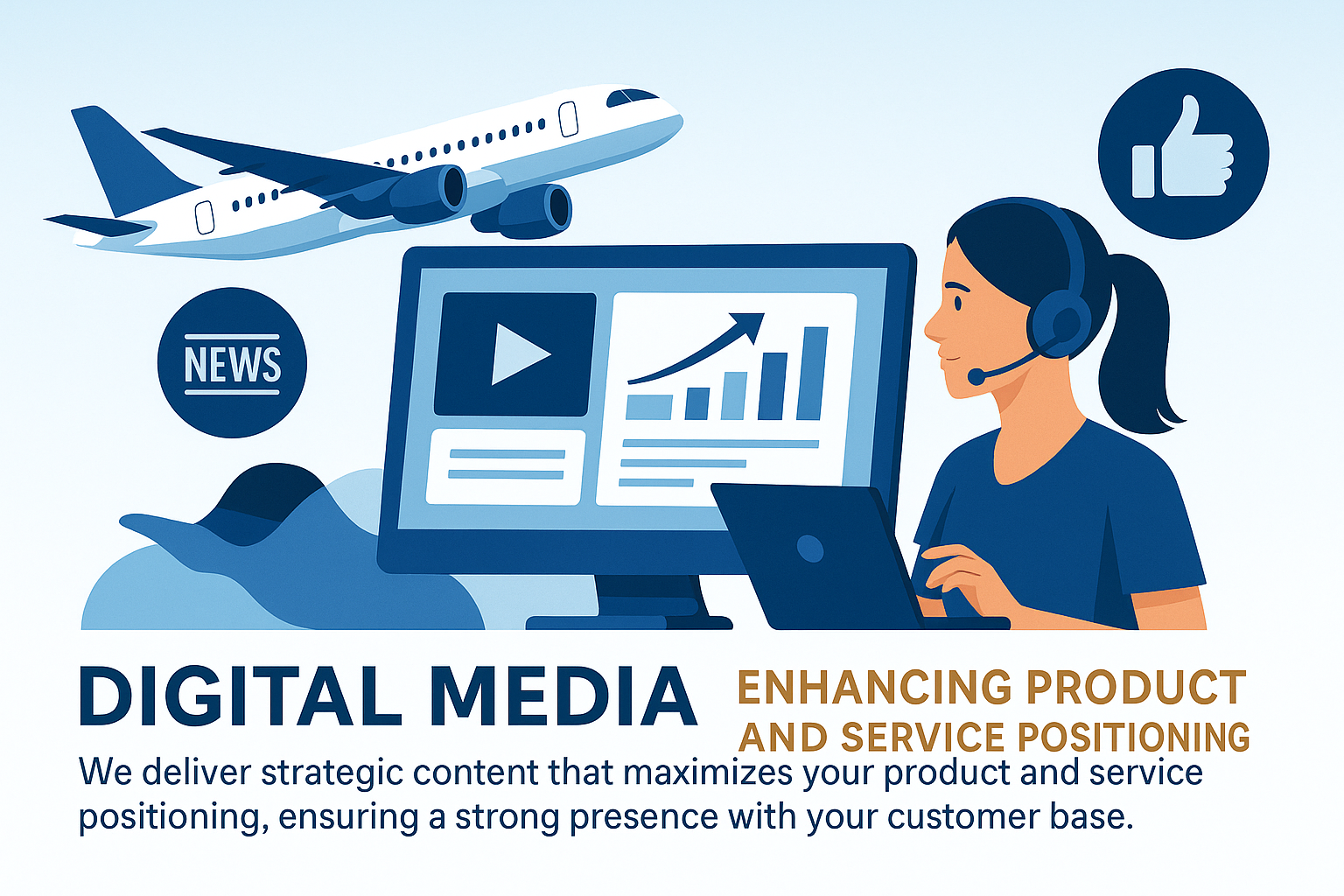 NEWS

DIGITAL MEDIA

ENHANCING PRODUCT AND SERVICE POSITIONING

We deliver strategic content that maximizes your product and service positioning, ensuring a strong presence with your customer base.